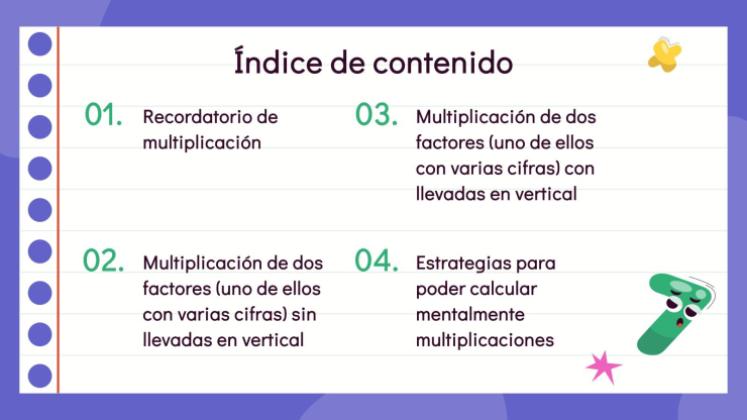 Índice de contenido

01. Recordatorio de multiplicación

02. Multiplicación de dos factores (uno de ellos con varias cifras) sin llevadas en vertical

03. Multiplicación de dos factores (uno de ellos con varias cifras) con llevadas en vertical

04. Estrategias para poder calcular mentalmente multiplicaciones